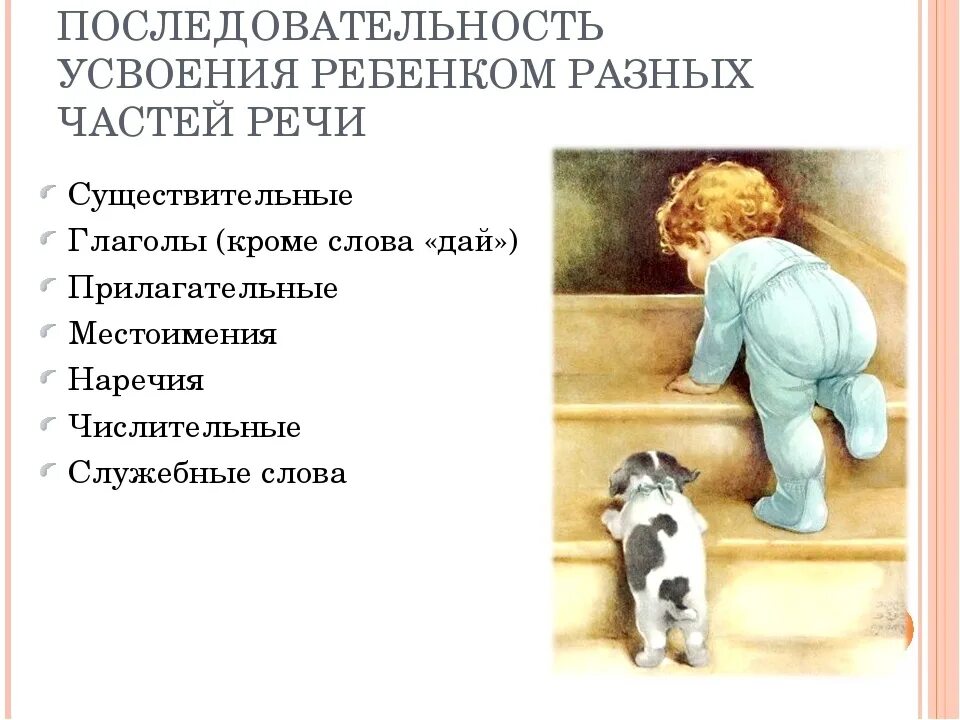 ПОСЛЕДОВАТЕЛЬНОСТЬ УСВОЕНИЯ РЕБЕНКОМ РАЗНЫХ ЧАСТЕЙ РЕЧИ

Существительные
Глаголы (кроме слова «дай»)
Прилагательные
Местоимения
Наречия
Числительные
Служебные слова